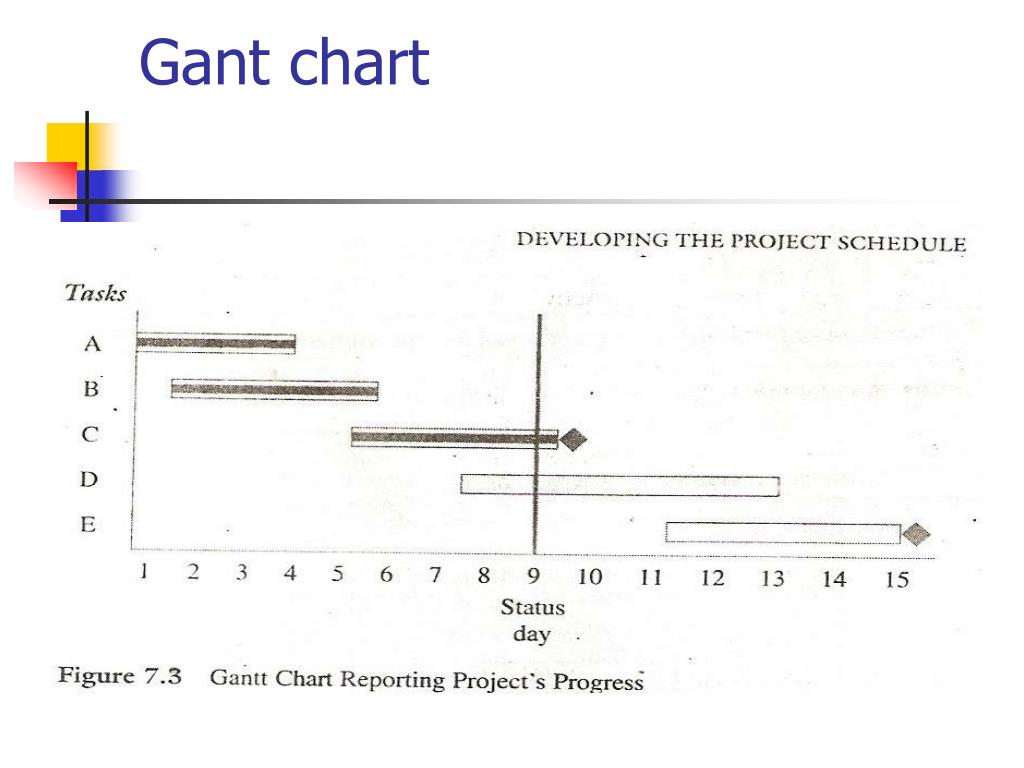 Gant chart

DEVELOPING THE PROJECT SCHEDULE

Tasks

A

B

C

D

E

1 2 3 4 5 6 7 8 9 10 11 12 13 14 15

Status day

Figure 7.3 Gantt Chart Reporting Project's Progress